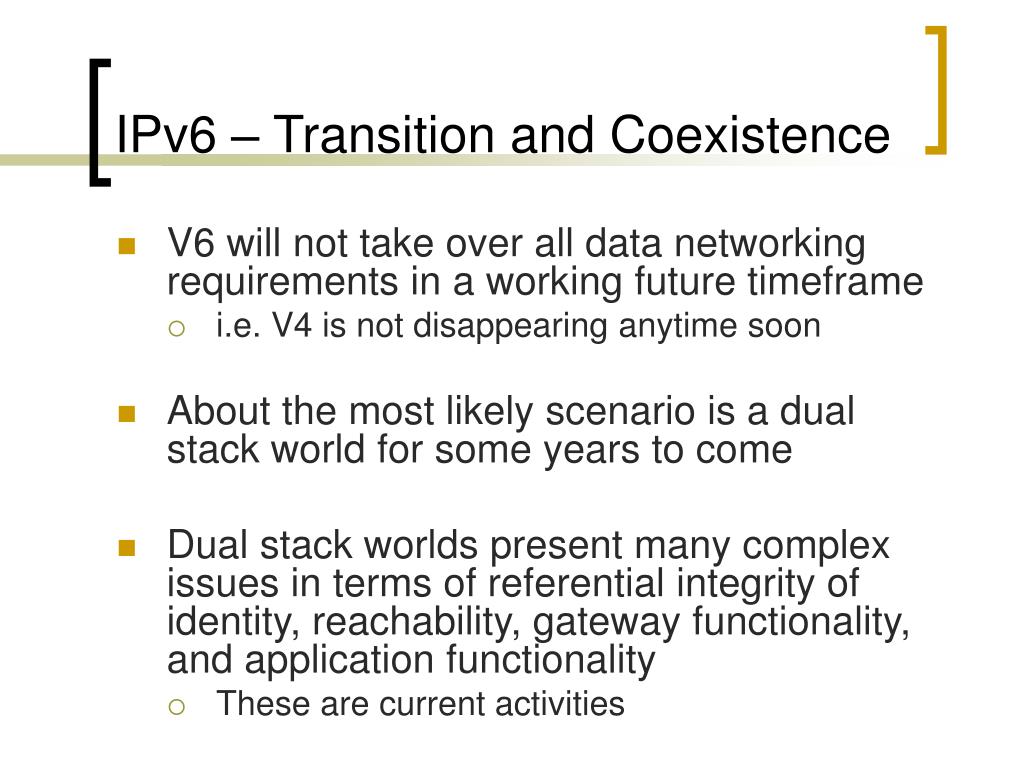 IPv6 – Transition and Coexistence

V6 will not take over all data networking requirements in a working future timeframe

i.e. V4 is not disappearing anytime soon

About the most likely scenario is a dual stack world for some years to come

Dual stack worlds present many complex issues in terms of referential integrity of identity, reachability, gateway functionality, and application functionality

These are current activities